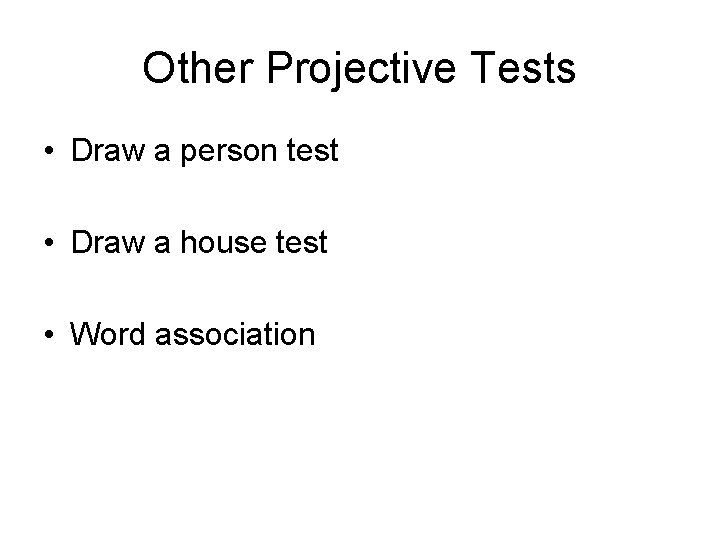 Other Projective Tests

• Draw a person test

• Draw a house test

• Word association